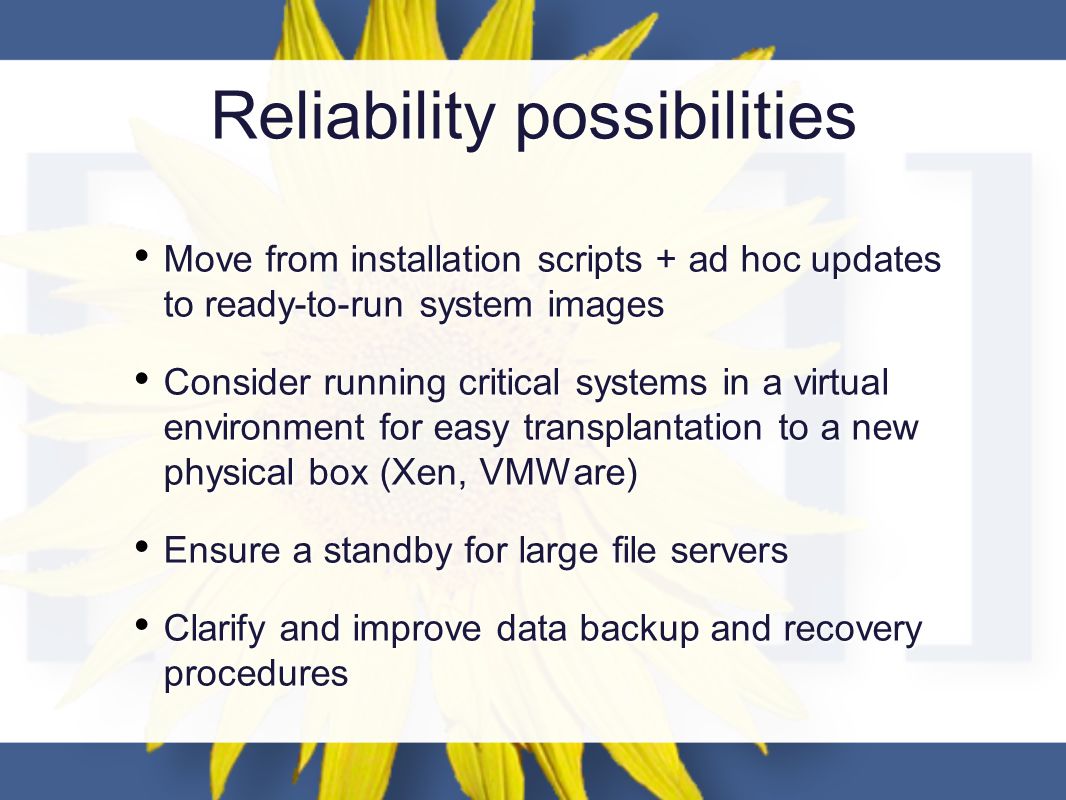 Reliability possibilities

• Move from installation scripts + ad hoc updates to ready-to-run system images

• Consider running critical systems in a virtual environment for easy transplantation to a new physical box (Xen, VMWare)

• Ensure a standby for large file servers

• Clarify and improve data backup and recovery procedures